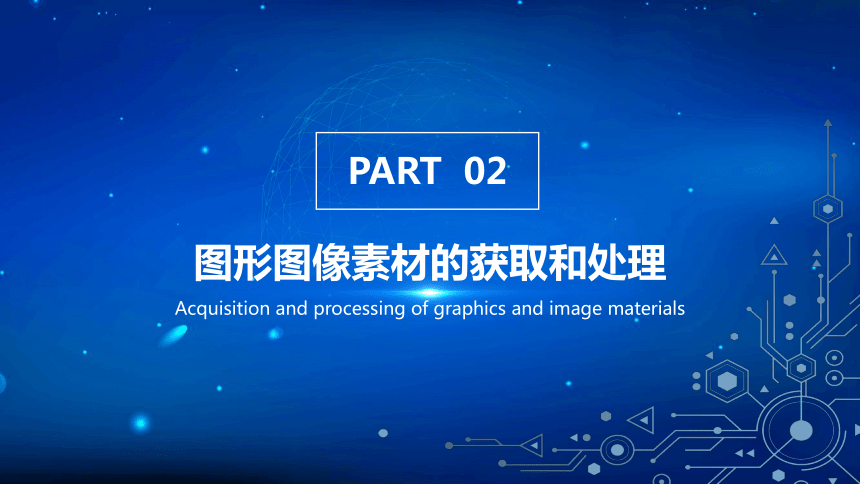 PART 02

图形图像素材的获取和处理

Acquisition and processing of graphics and image materials